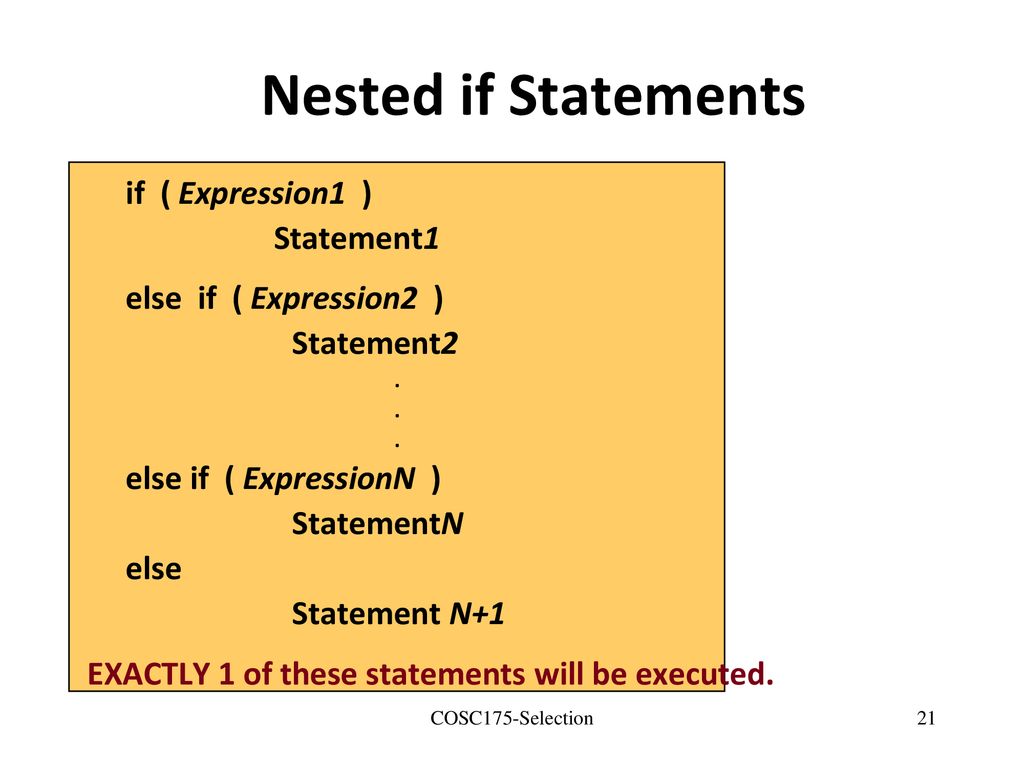 Nested if Statements

if ( Expression1 )
Statement1

else if ( Expression2 )
Statement2
.
.
.
else if ( ExpressionN )
StatementN
else
Statement N+1

EXACTLY 1 of these statements will be executed.

COSC175-Selection

21